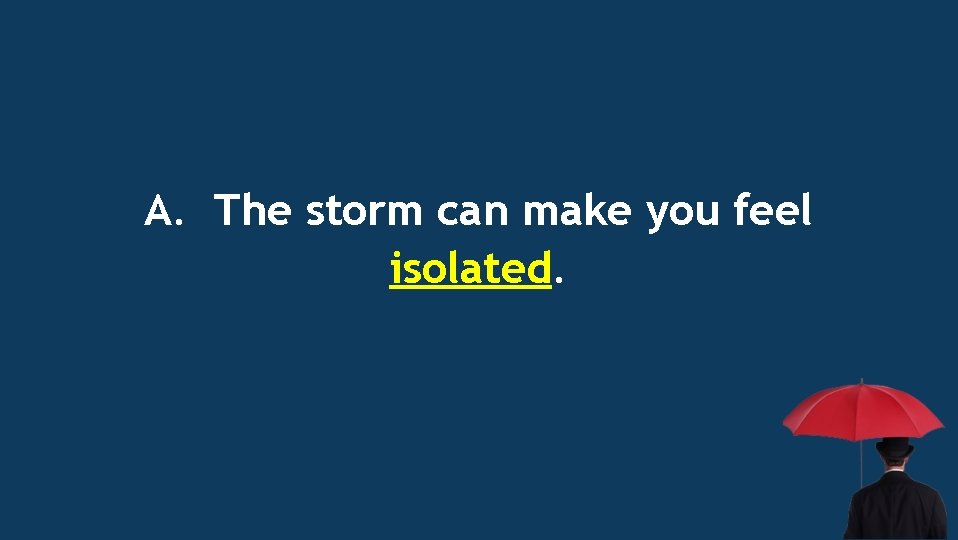 A. The storm can make you feel isolated.